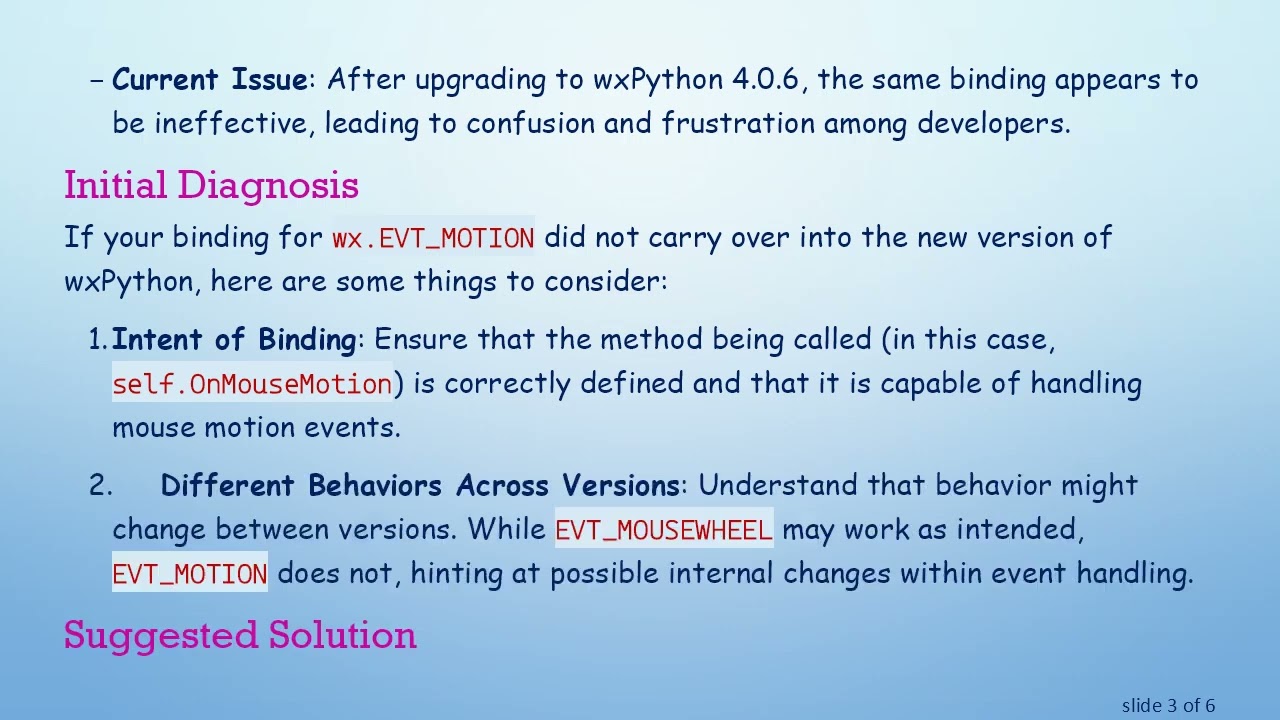 – **Current Issue**: After upgrading to wxPython 4.0.6, the same binding appears to be ineffective, leading to confusion and frustration among developers.

Initial Diagnosis

If your binding for wx.EVT_MOTION did not carry over into the new version of wxPython, here are some things to consider:

1. **Intent of Binding**: Ensure that the method being called (in this case, self.OnMouseMotion) is correctly defined and that it is capable of handling mouse motion events.

2. **Different Behaviors Across Versions**: Understand that behavior might change between versions. While EVT_MOUSEWHEEL may work as intended, EVT_MOTION does not, hinting at possible internal changes within event handling.

Suggested Solution

slide 3 of 6